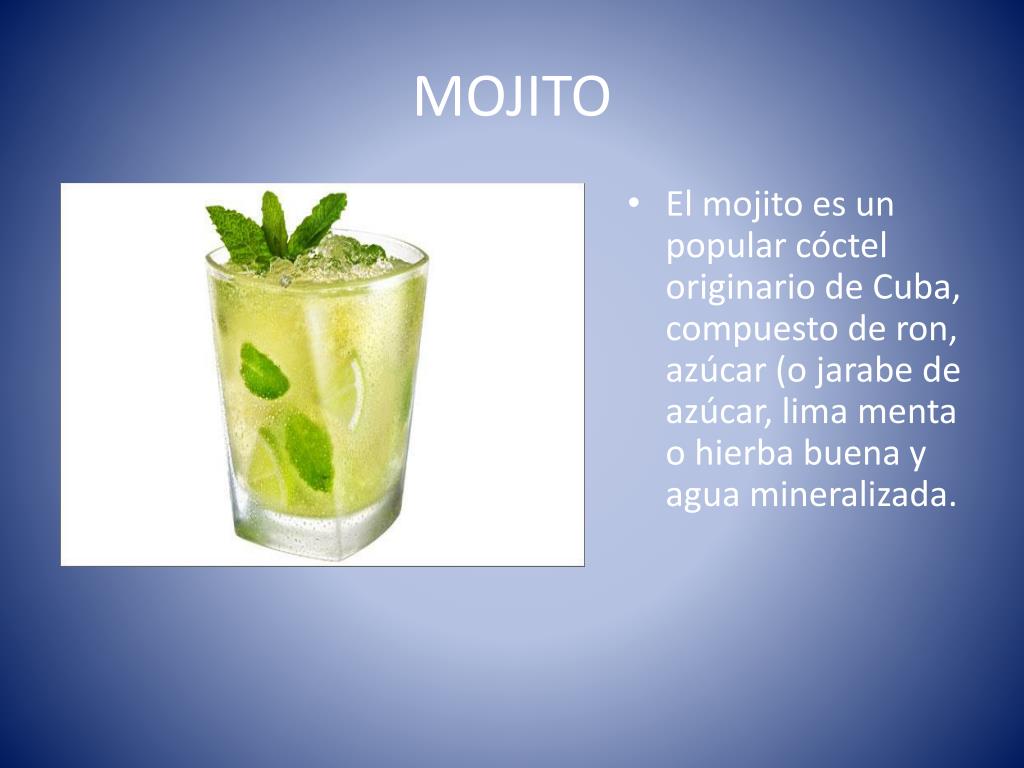 MOJITO

• El mojito es un popular cóctel originario de Cuba, compuesto de ron, azúcar (o jarabe de azúcar, lima menta o hierba buena y agua mineralizada.